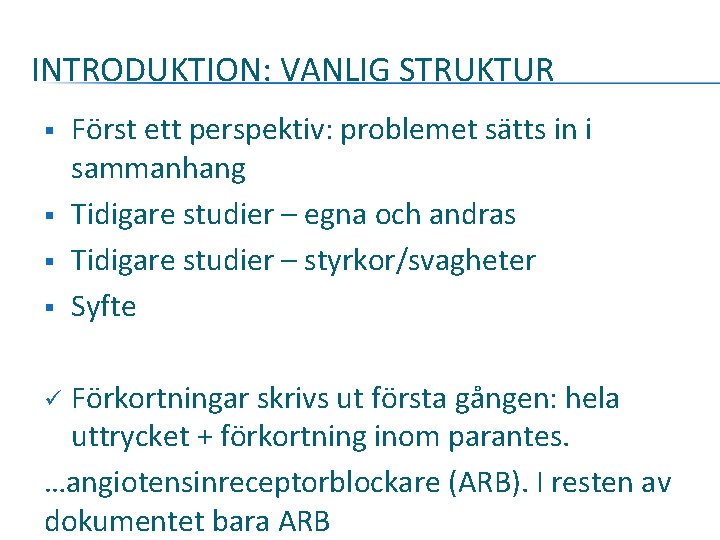 INTRODUKTION: VANLIG STRUKTUR

▪ Först ett perspektiv: problemet sätts in i sammanhang
▪ Tidigare studier – egna och andras
▪ Tidigare studier – styrkor/svagheter
▪ Syfte

✓ Förkortningar skrivs ut första gången: hela uttrycket + förkortning inom parantes.

…angiotensinreceptorblockare (ARB). I resten av dokumentet bara ARB